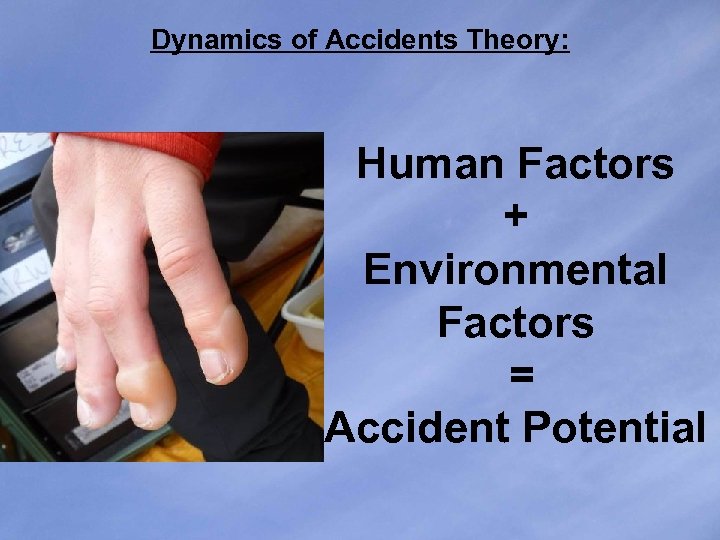 Dynamics of Accidents Theory:

Human Factors
+
Environmental Factors
=
Accident Potential